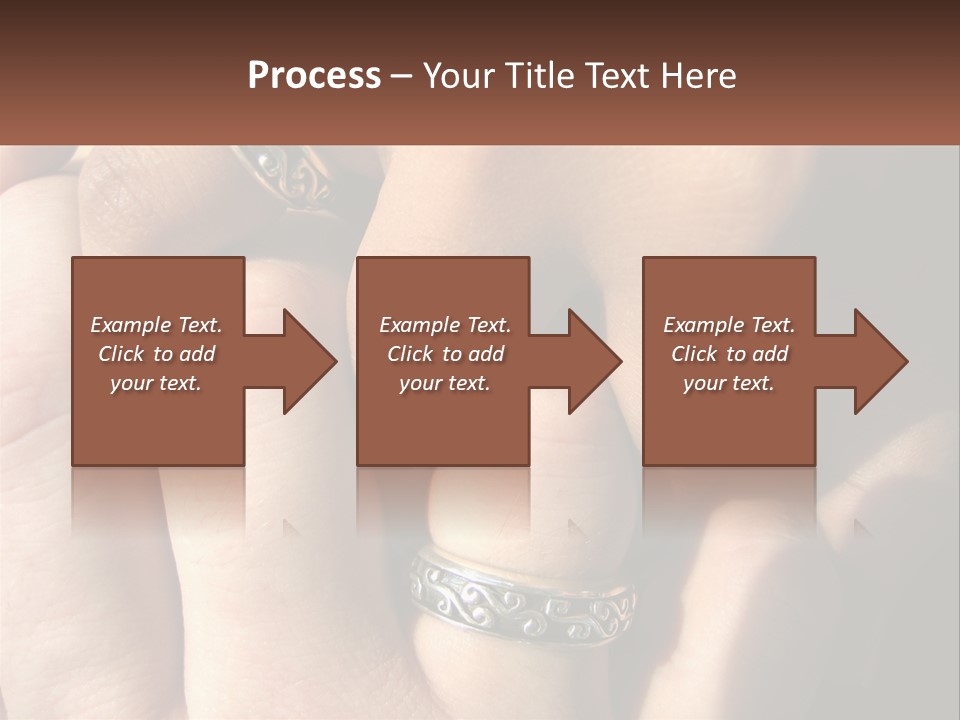 Process – Your Title Text Here

Example Text. Click to add your text.

Example Text. Click to add your text.

Example Text. Click to add your text.